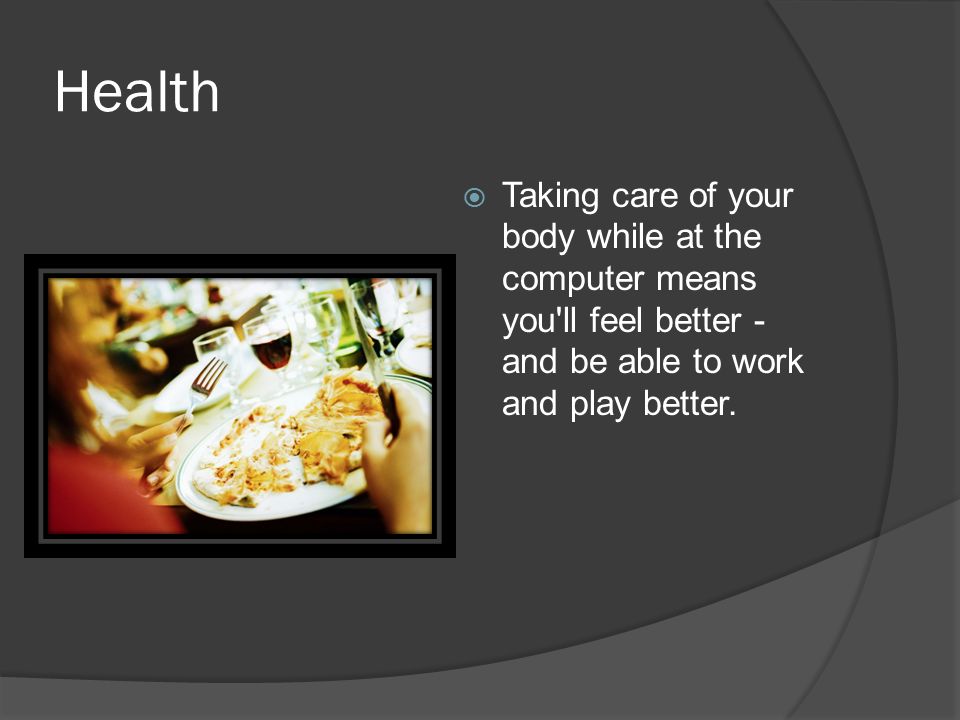 Health

Taking care of your body while at the computer means you'll feel better - and be able to work and play better.